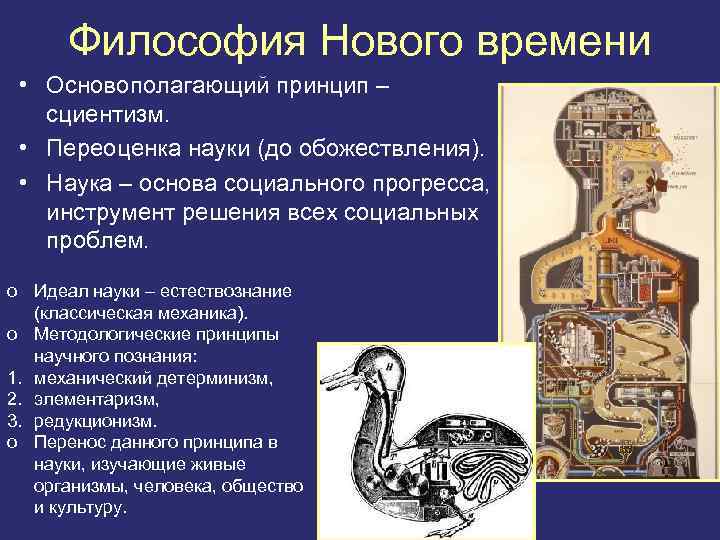 Философия Нового времени

• Основополагающий принцип – сциентизм.
• Переоценка науки (до обожествления).
• Наука – основа социального прогресса, инструмент решения всех социальных проблем.

o Идеал науки – естествознание (классическая механика).
o Методологические принципы научного познания:
1. механический детерминизм,
2. элементаризм,
3. редукционизм.
o Перенос данного принципа в науки, изучающие живые организмы, человека, общество и культуру.